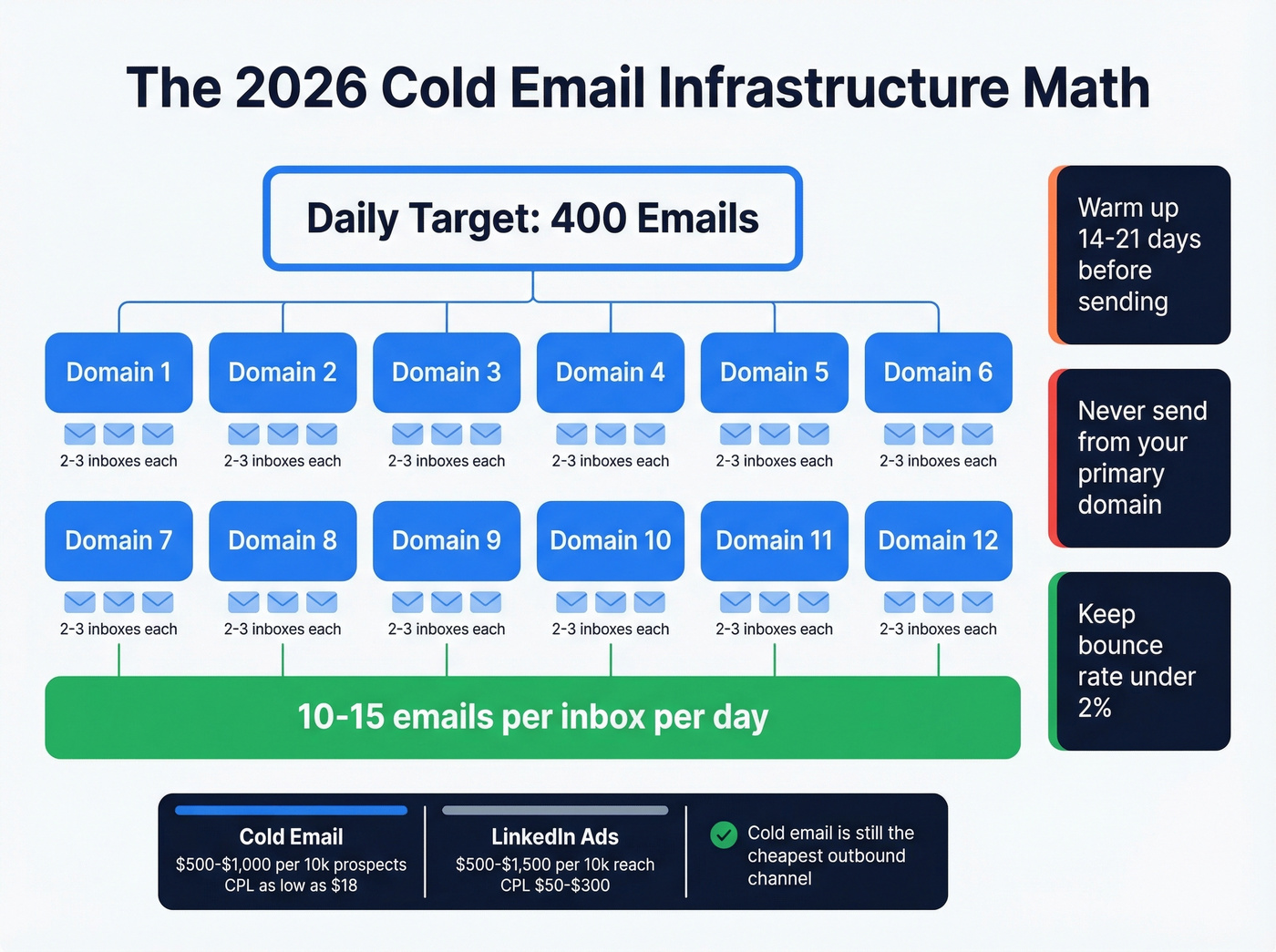 The 2026 Cold Email Infrastructure Math

Daily Target: 400 Emails

Domain 1
2-3 inboxes each

Domain 2
2-3 inboxes each

Domain 3
2-3 inboxes each

Domain 4
2-3 inboxes each

Domain 5
2-3 inboxes each

Domain 6
2-3 inboxes each

Domain 7
2-3 inboxes each

Domain 8
2-3 inboxes each

Domain 9
2-3 inboxes each

Domain 10
2-3 inboxes each

Domain 11
2-3 inboxes each

Domain 12
2-3 inboxes each

10-15 emails per inbox per day

Warm up 14-21 days before sending

Never send from your primary domain

Keep bounce rate under 2%

Cold Email
$500-$1,000 per 10k prospects
CPL as low as $18

LinkedIn Ads
$500-$1,500 per 10k reach
CPL $50-$300

Cold email is still the cheapest outbound channel